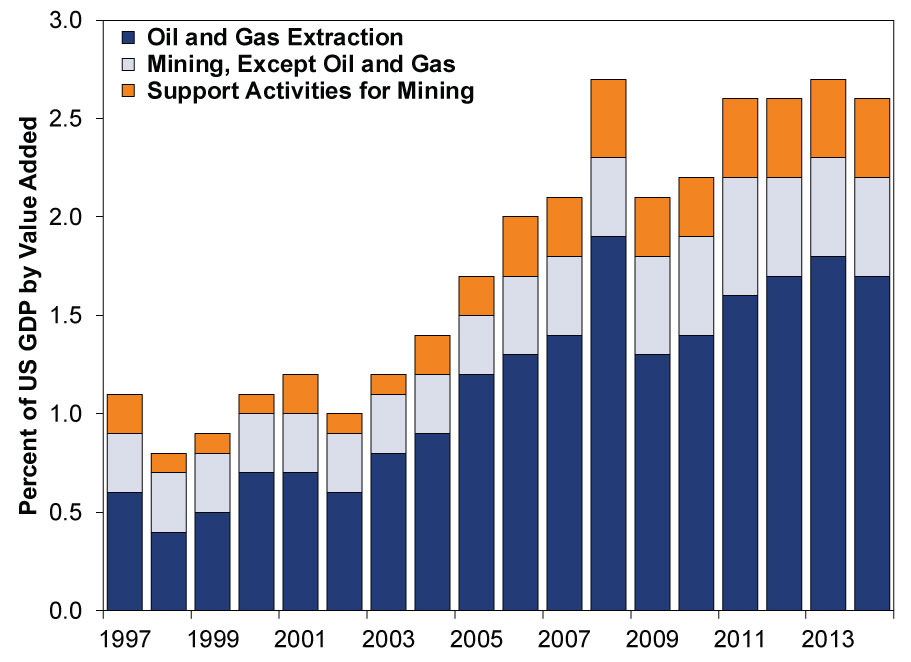 Oil and Gas Extraction
Mining, Except Oil and Gas
Support Activities for Mining

Percent of US GDP by Value Added

3.0
2.5
2.0
1.5
1.0
0.5
0.0

1997
1999
2001
2003
2005
2007
2009
2011
2013